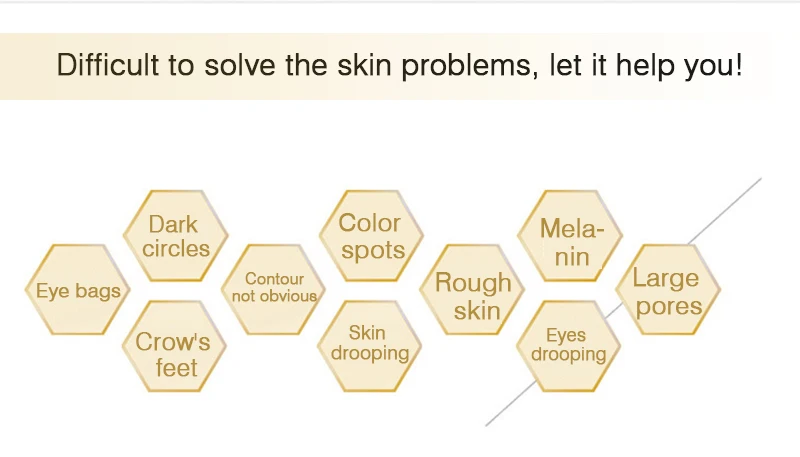 Difficult to solve the skin problems, let it help you!

Eye bags

Dark circles

Crow's feet

Contour not obvious

Color spots

Skin drooping

Rough skin

Mela-nin

Eyes drooping

Large pores